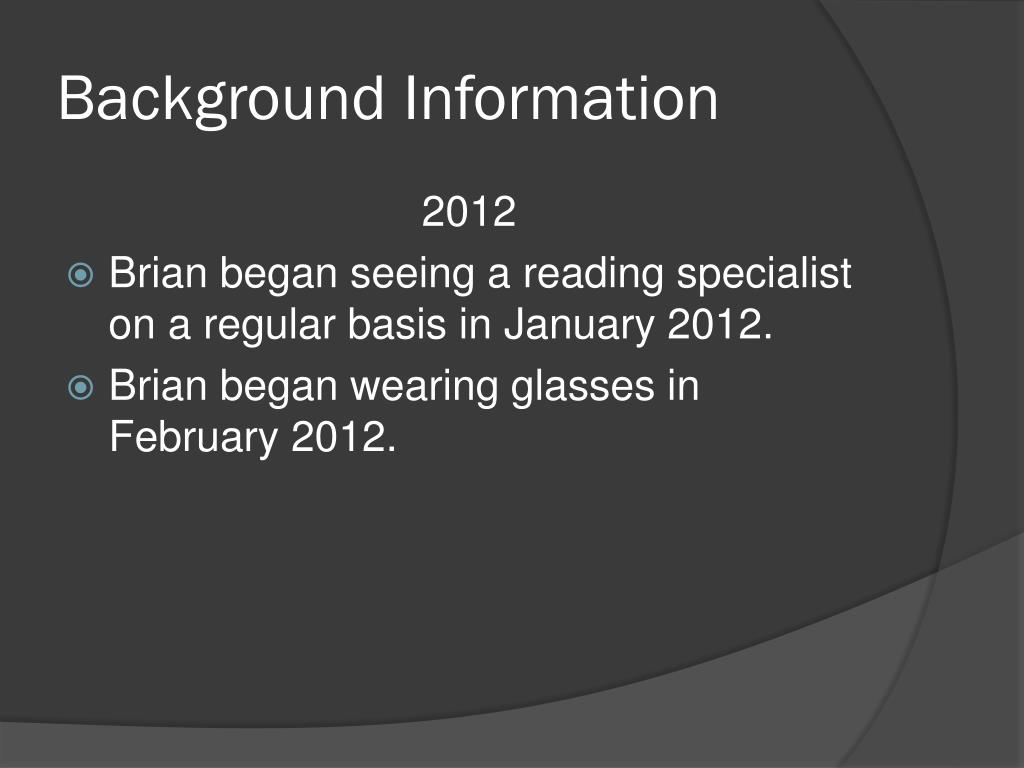 Background Information

2012

Brian began seeing a reading specialist on a regular basis in January 2012.

Brian began wearing glasses in February 2012.